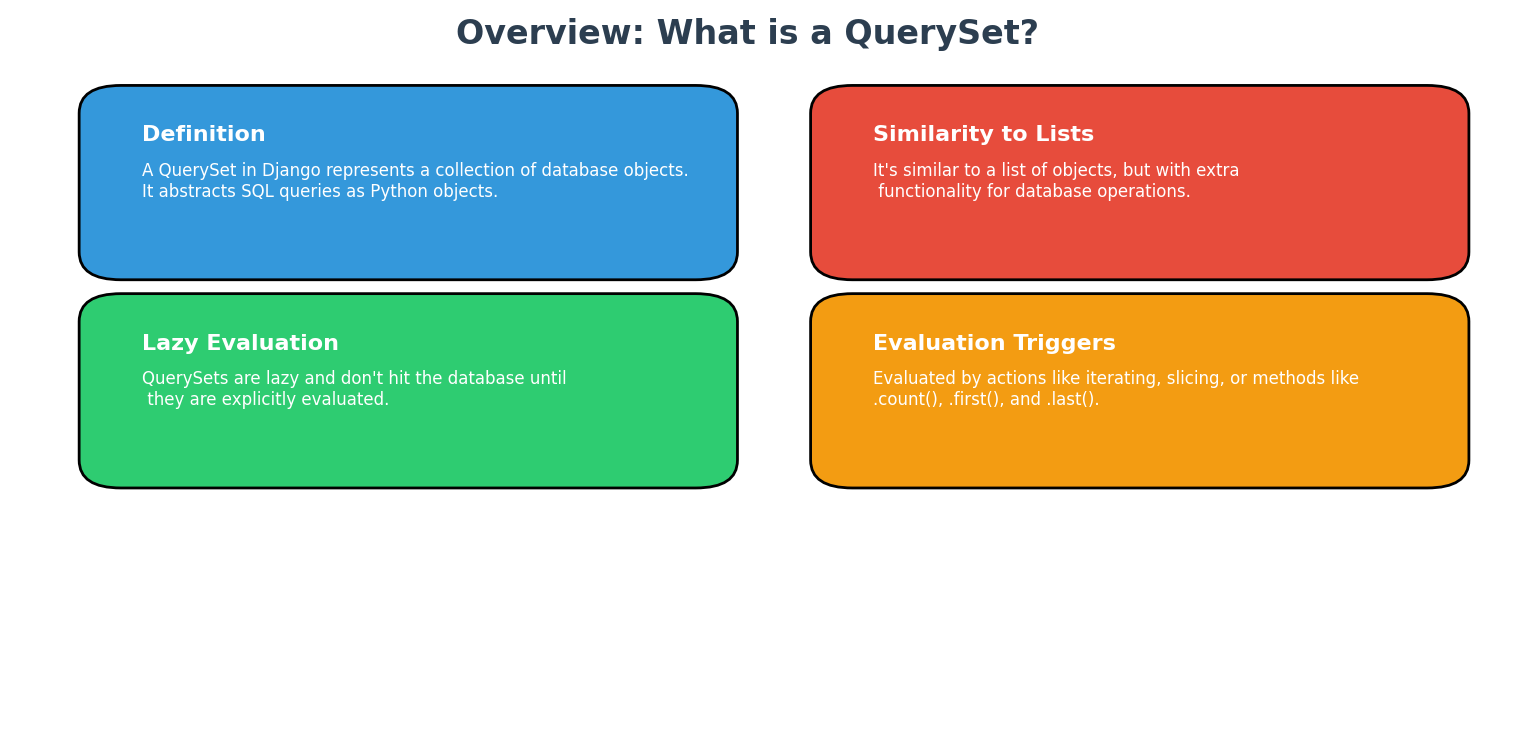 Overview: What is a QuerySet?

Definition

A QuerySet in Django represents a collection of database objects. It abstracts SQL queries as Python objects.

Similarity to Lists

It's similar to a list of objects, but with extra functionality for database operations.

Lazy Evaluation

QuerySets are lazy and don't hit the database until they are explicitly evaluated.

Evaluation Triggers

Evaluated by actions like iterating, slicing, or methods like .count(), .first(), and .last().